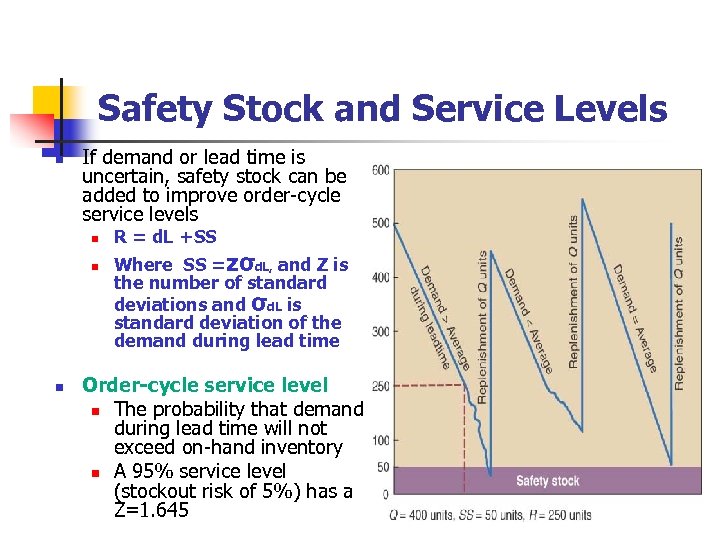 Safety Stock and Service Levels

If demand or lead time is uncertain, safety stock can be added to improve order-cycle service levels

R = dL +SS

Where SS =$Z\sigma_{dL}$, and Z is the number of standard deviations and $\sigma_{dL}$ is standard deviation of the demand during lead time

Order-cycle service level

The probability that demand during lead time will not exceed on-hand inventory

A 95% service level (stockout risk of 5%) has a Z=1.645

600
500
400
300
250
100
50
0

Demand > Average during leadtime
Replenishment of Q units
Demand < Average
Replenishment of Q units
Demand = Average
Replenishment of Q units
Safety stock

Q = 400 units, SS = 50 units, R = 250 units